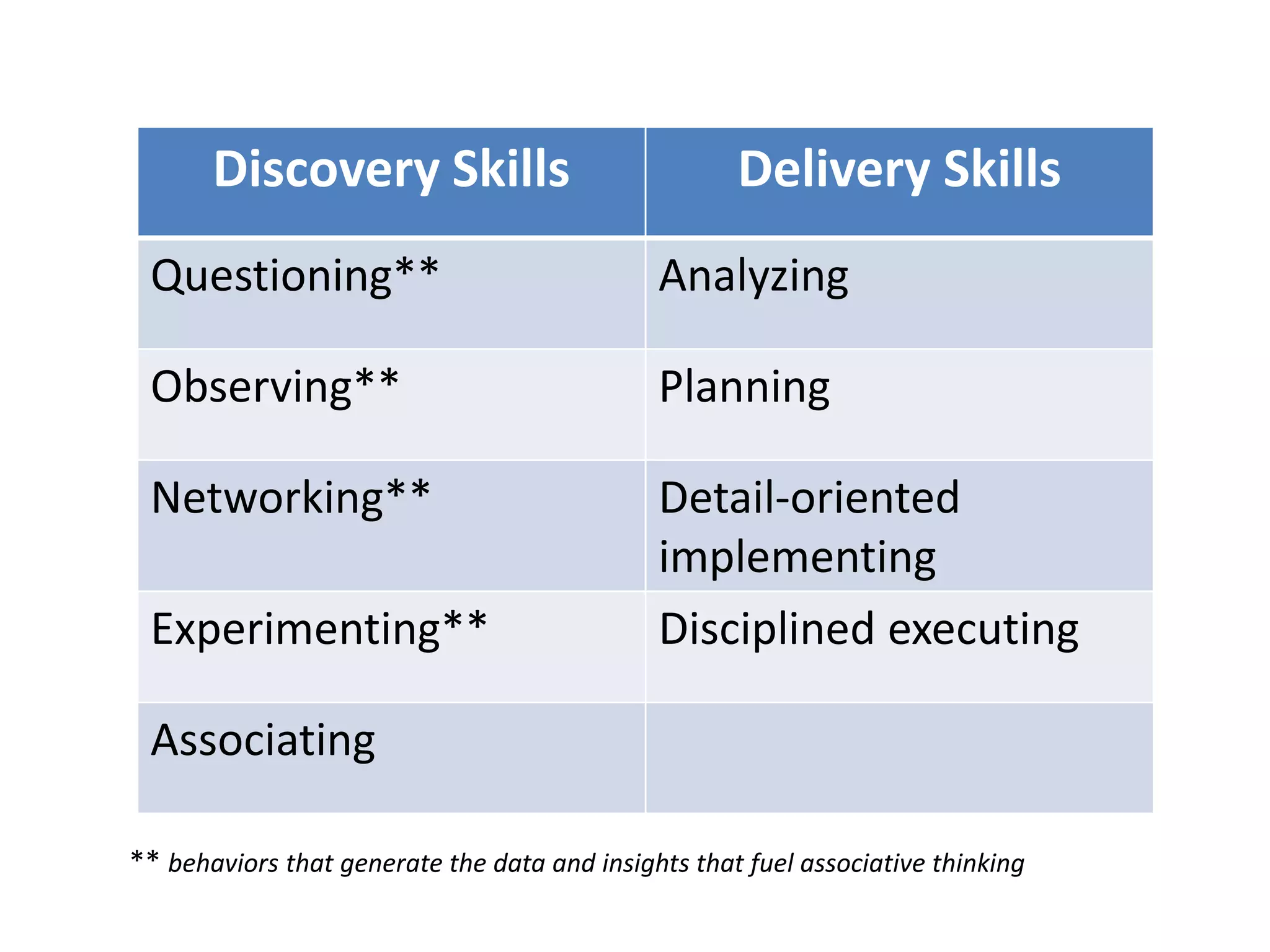 | Discovery Skills | Delivery Skills |
|---|---|
| Questioning** | Analyzing |
| Observing** | Planning |
| Networking** | Detail-oriented implementing |
| Experimenting** | Disciplined executing |
| Associating | |

** behaviors that generate the data and insights that fuel associative thinking